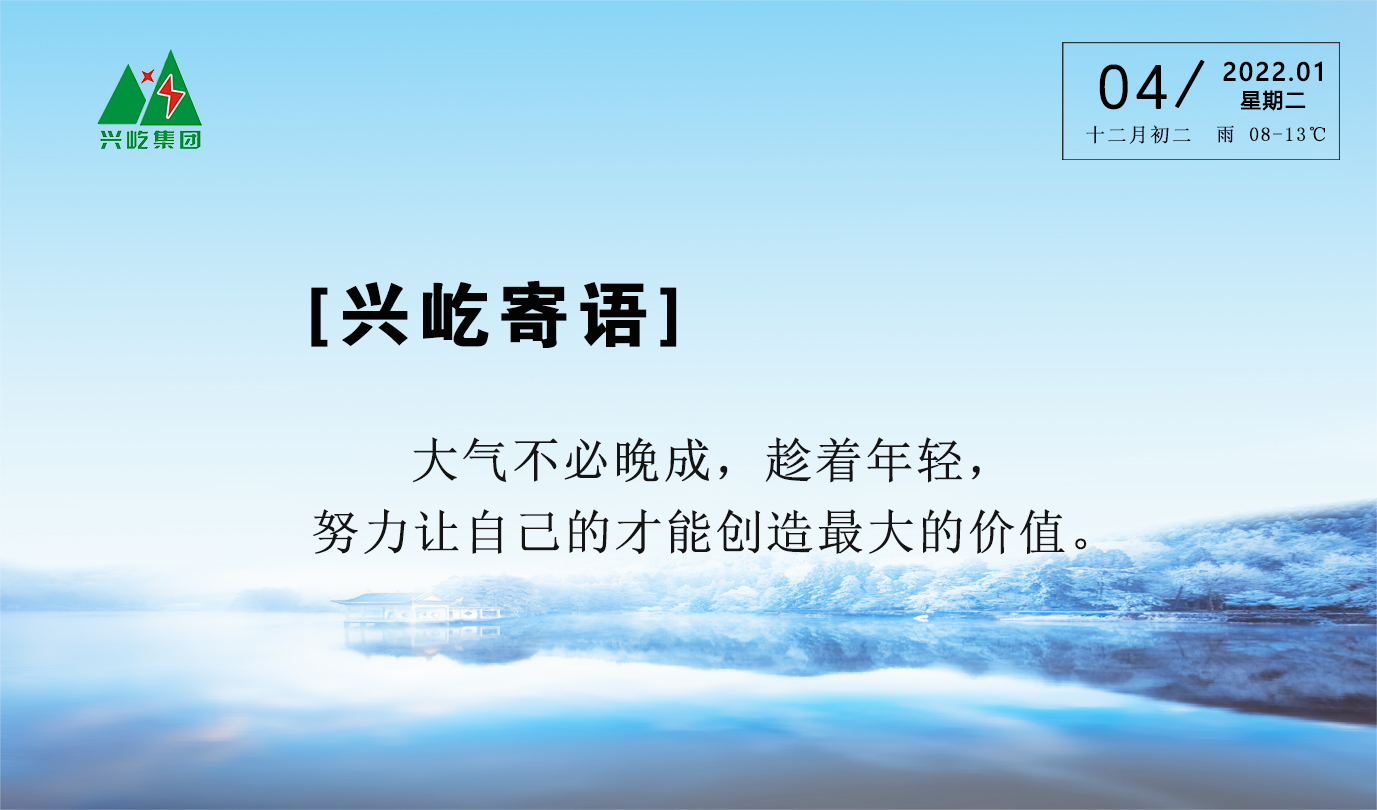 兴屹集团

04/ 2022.01
星期二
十二月初二 雨 08-13℃

[兴屹寄语]

大气不必晚成，趁着年轻，
努力让自己的才能创造最大的价值。